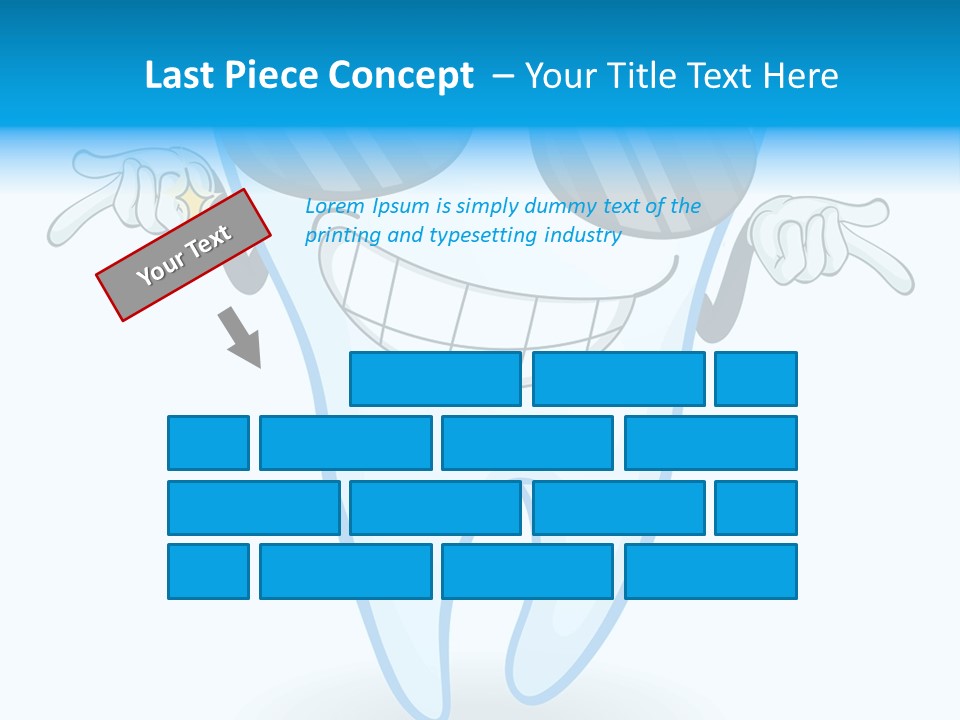 Last Piece Concept – Your Title Text Here

Your Text

Lorem Ipsum is simply dummy text of the printing and typesetting industry